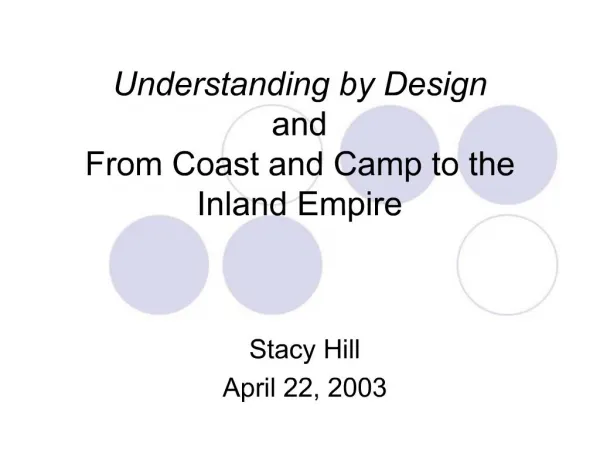 Understanding by Design
and
From Coast and Camp to the Inland Empire

Stacy Hill
April 22, 2003